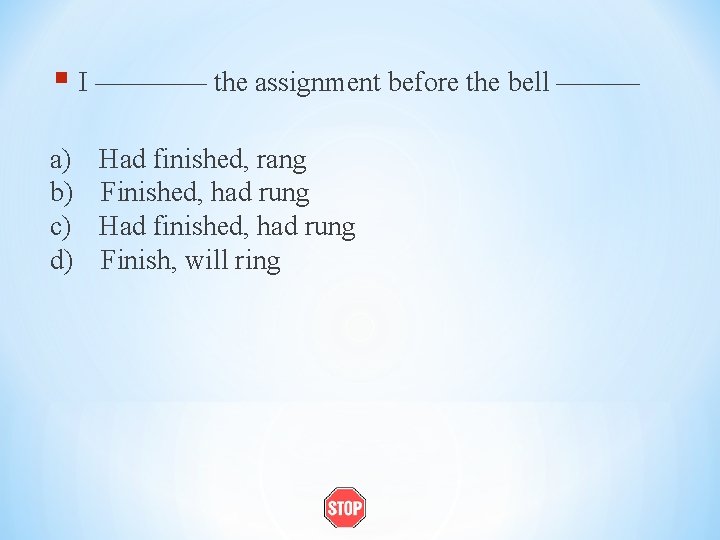 I ———— the assignment before the bell ———

a) Had finished, rang
b) Finished, had rung
c) Had finished, had rung
d) Finish, will ring

STOP